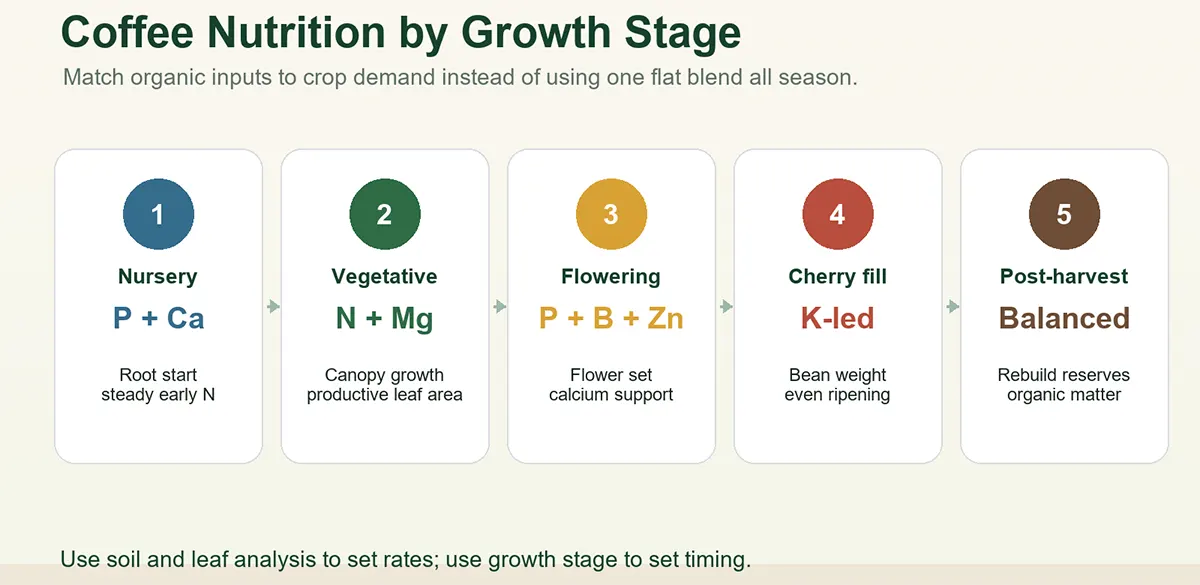 Coffee Nutrition by Growth Stage

Match organic inputs to crop demand instead of using one flat blend all season.

1

Nursery

P + Ca

Root start
steady early N

2

Vegetative

N + Mg

Canopy growth
productive leaf area

3

Flowering

P + B + Zn

Flower set
calcium support

4

Cherry fill

K-led

Bean weight
even ripening

5

Post-harvest

Balanced

Rebuild reserves
organic matter

Use soil and leaf analysis to set rates; use growth stage to set timing.